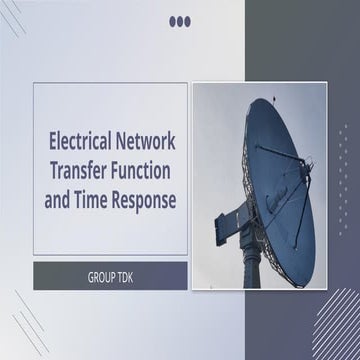 Electrical Network Transfer Function and Time Response

GROUP TDK